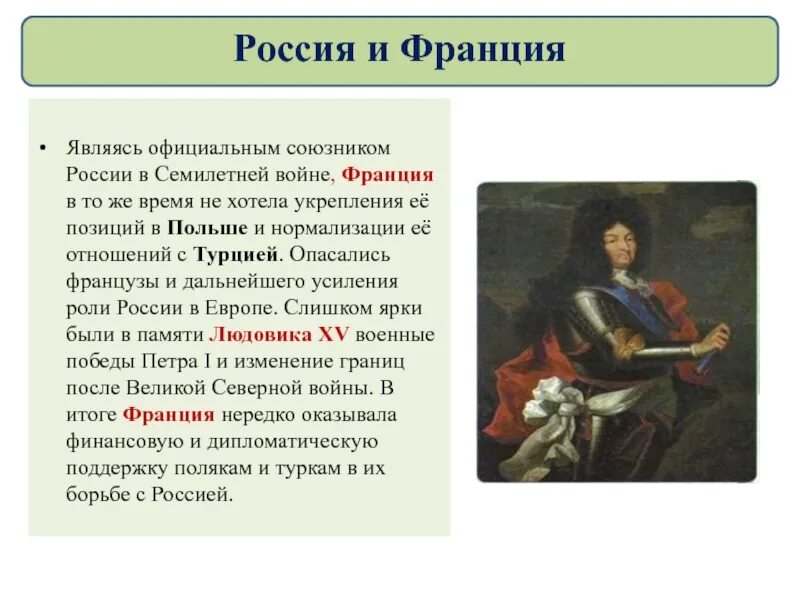 Россия и Франция

• Являясь официальным союзником России в Семилетней войне, Франция в то же время не хотела укрепления её позиций в Польше и нормализации её отношений с Турцией. Опасались французы и дальнейшего усиления роли России в Европе. Слишком ярки были в памяти Людовика XV военные победы Петра I и изменение границ после Великой Северной войны. В итоге Франция нередко оказывала финансовую и дипломатическую поддержку полякам и туркам в их борьбе с Россией.